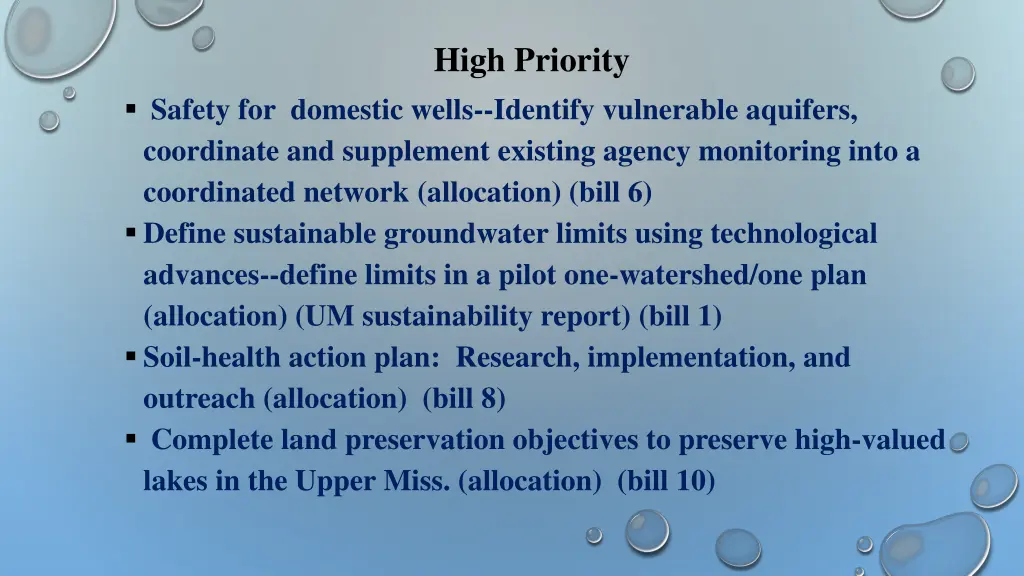 High Priority

▪ Safety for domestic wells--Identify vulnerable aquifers, coordinate and supplement existing agency monitoring into a coordinated network (allocation) (bill 6)

▪ Define sustainable groundwater limits using technological advances--define limits in a pilot one-watershed/one plan (allocation) (UM sustainability report) (bill 1)

▪ Soil-health action plan: Research, implementation, and outreach (allocation) (bill 8)

▪ Complete land preservation objectives to preserve high-valued lakes in the Upper Miss. (allocation) (bill 10)